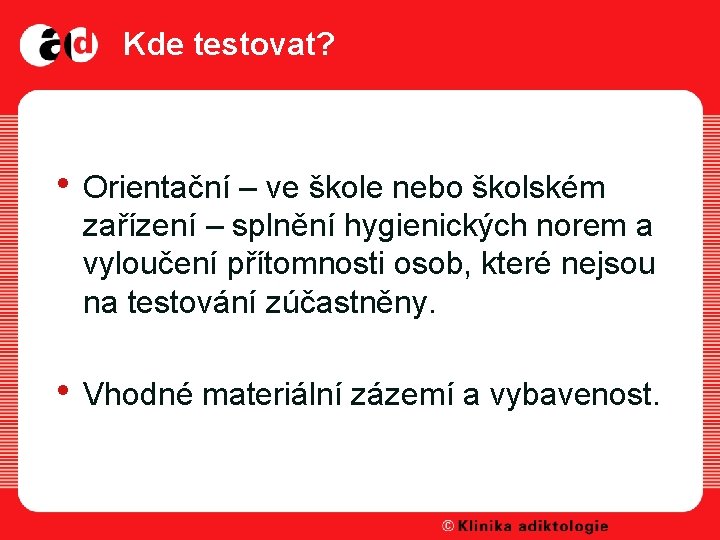 ad Kde testovat?

• Orientační – ve škole nebo školském zařízení – splnění hygienických norem a vyloučení přítomnosti osob, které nejsou na testování zúčastněny.

• Vhodné materiální zázemí a vybavenost.

© Klinika adiktologie